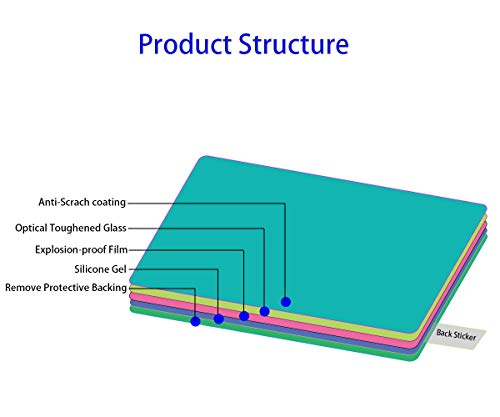 Product Structure

Anti-Scrach coating
Optical Toughened Glass
Explosion-proof Film
Silicone Gel
Remove Protective Backing
Back Sticker